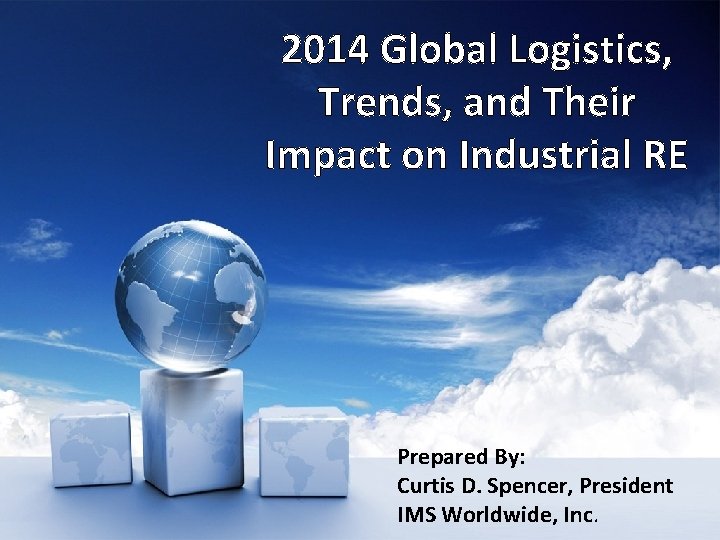 2014 Global Logistics, Trends, and Their Impact on Industrial RE

Prepared By:
Curtis D. Spencer, President
IMS Worldwide, Inc.